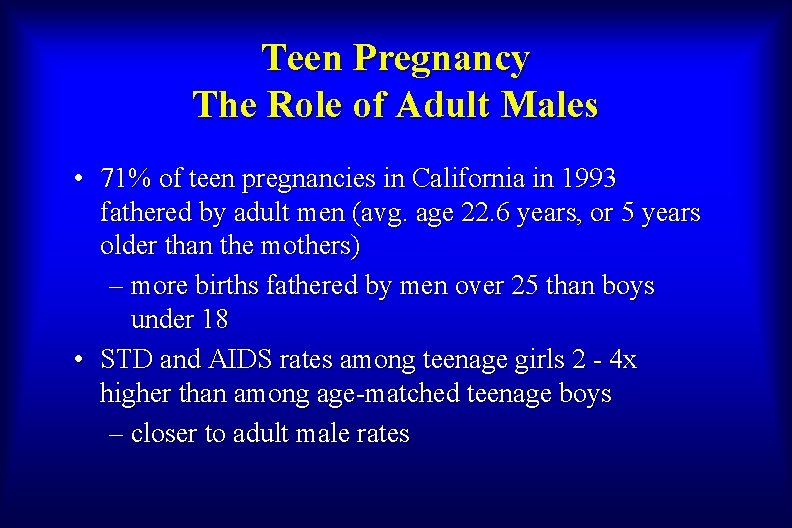 Teen Pregnancy
The Role of Adult Males

• 71% of teen pregnancies in California in 1993 fathered by adult men (avg. age 22.6 years, or 5 years older than the mothers)
– more births fathered by men over 25 than boys under 18
• STD and AIDS rates among teenage girls 2 - 4x higher than among age-matched teenage boys
– closer to adult male rates